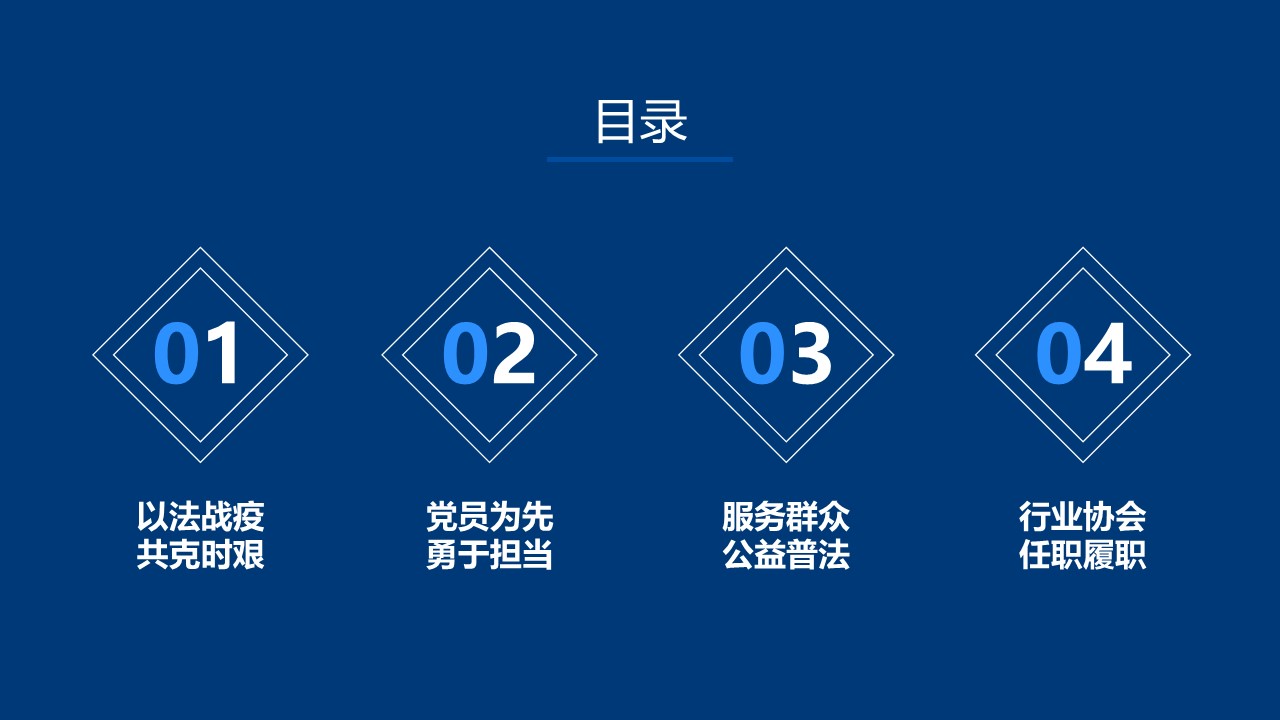 目录

01
以法战疫
共克时艰

02
党员为先
勇于担当

03
服务群众
公益普法

04
行业协会
任职履职